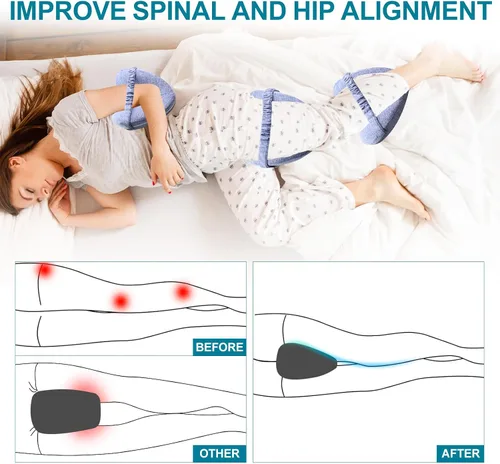 IMPROVE SPINAL AND HIP ALIGNMENT

BEFORE

OTHER

AFTER